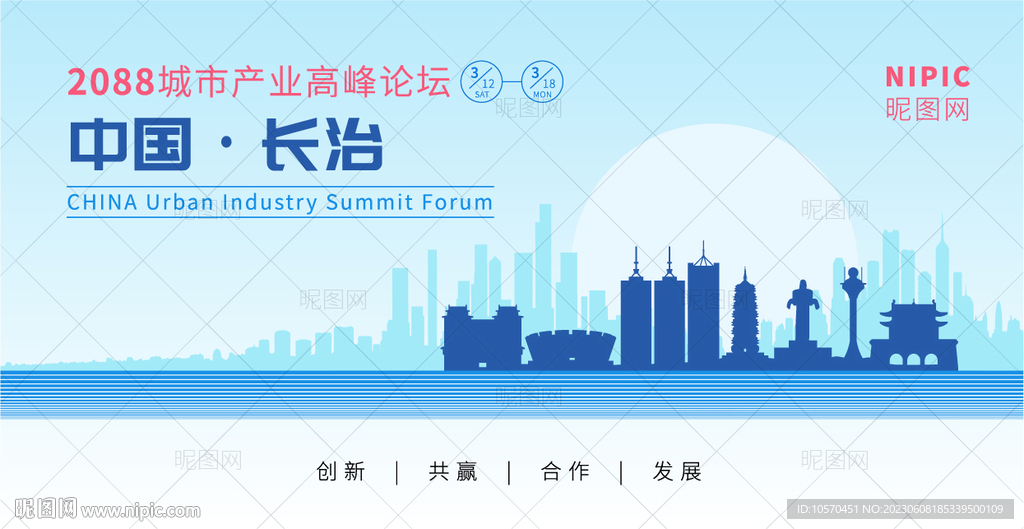 2088城市产业高峰论坛

3/12 SAT — 3/18 MON

NIPIC
昵图网

中国 · 长治

CHINA Urban Industry Summit Forum

昵图网

昵图网

昵图网

昵图网

昵图网

昵图网

创新 | 共赢 | 合作 | 发展

昵图网 www.nipic.com

ID:10570451 NO:20230608185339500109